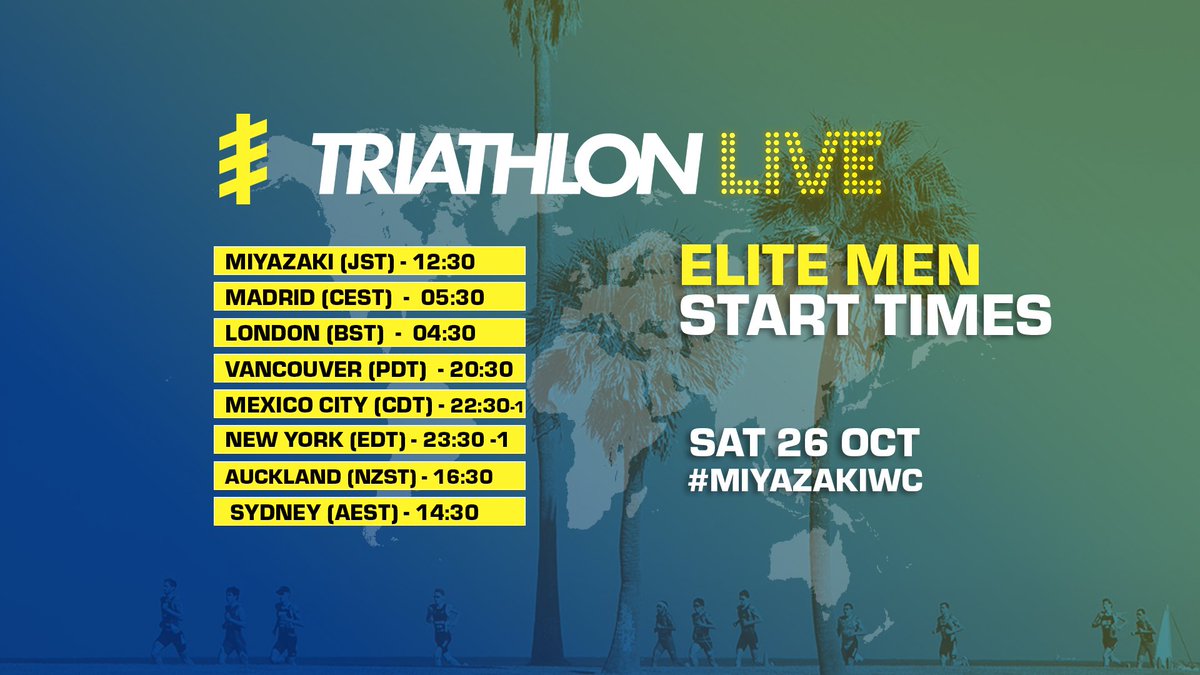 TRIATHLON LIVE

MIYAZAKI (JST) - 12:30
MADRID (CEST) - 05:30
LONDON (BST) - 04:30
VANCOUVER (PDT) - 20:30
MEXICO CITY (CDT) - 22:30-1
NEW YORK (EDT) - 23:30 -1
AUCKLAND (NZST) - 16:30
SYDNEY (AEST) - 14:30

ELITE MEN
START TIMES

SAT 26 OCT
#MIYAZAKIWC